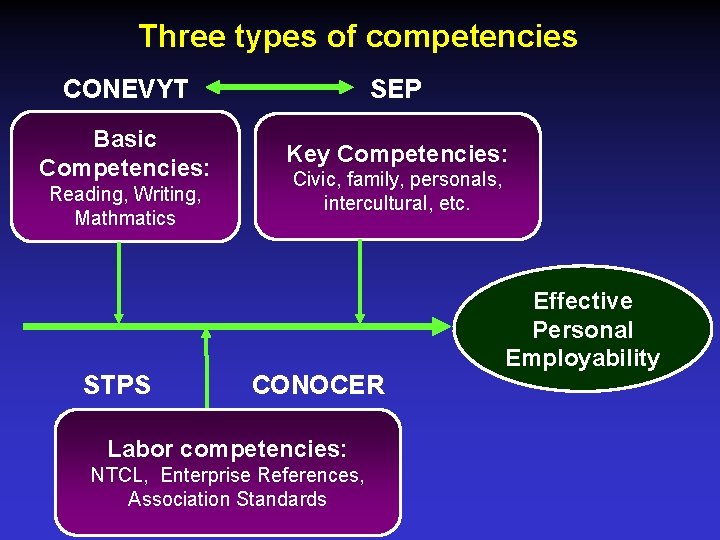 Three types of competencies

CONEVYT SEP

Basic Competencies:
Reading, Writing, Mathmatics

Key Competencies:
Civic, family, personals, intercultural, etc.

Effective Personal Employability

STPS CONOCER

Labor competencies:
NTCL, Enterprise References, Association Standards